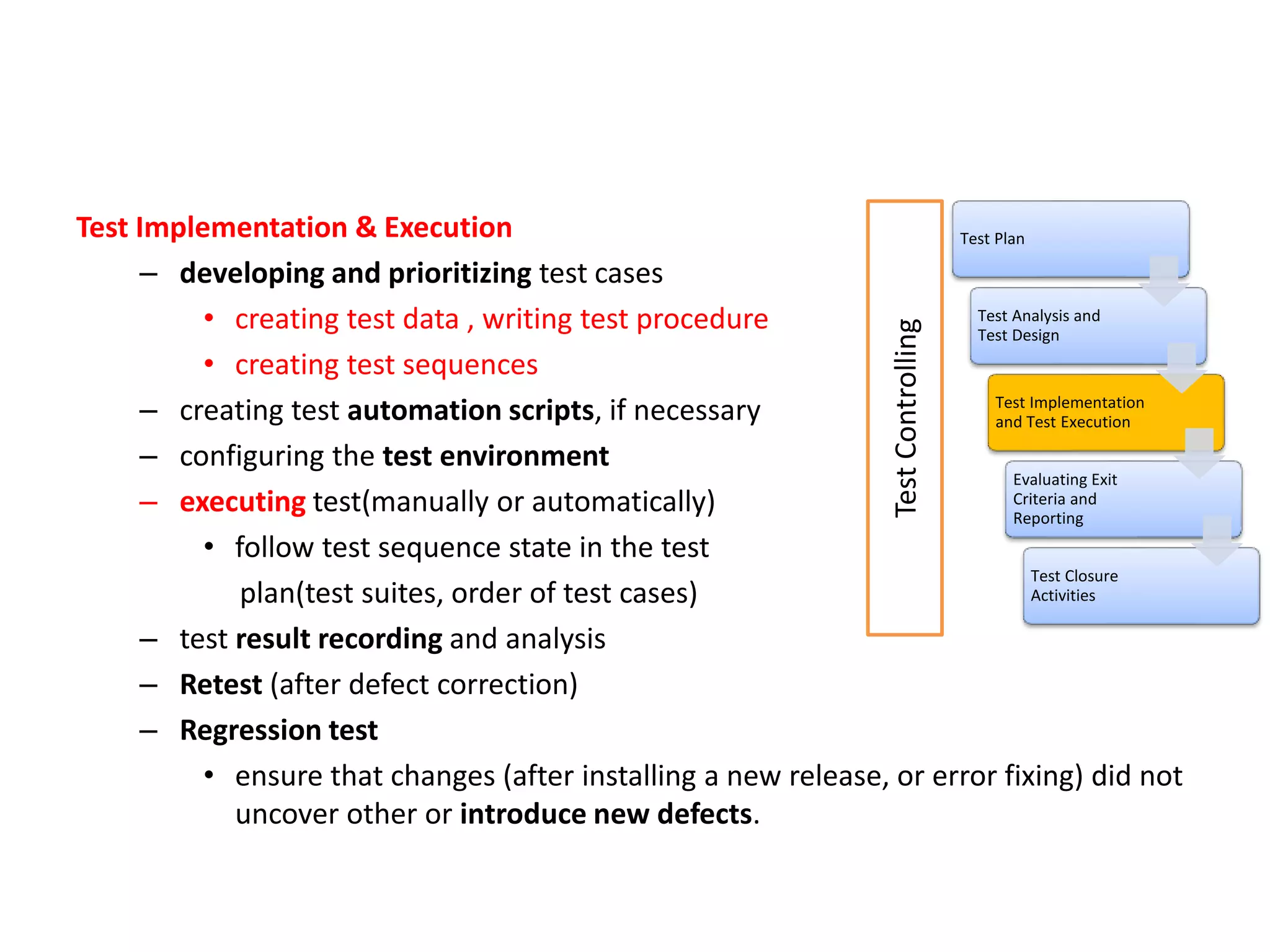 Test Implementation & Execution

– developing and prioritizing test cases

• creating test data , writing test procedure

• creating test sequences

– creating test automation scripts, if necessary

– configuring the test environment

– executing test(manually or automatically)

• follow test sequence state in the test plan(test suites, order of test cases)

– test result recording and analysis

– Retest (after defect correction)

– Regression test

• ensure that changes (after installing a new release, or error fixing) did not uncover other or introduce new defects.

Test Controlling

Test Plan

Test Analysis and Test Design

Test Implementation and Test Execution

Evaluating Exit Criteria and Reporting

Test Closure Activities